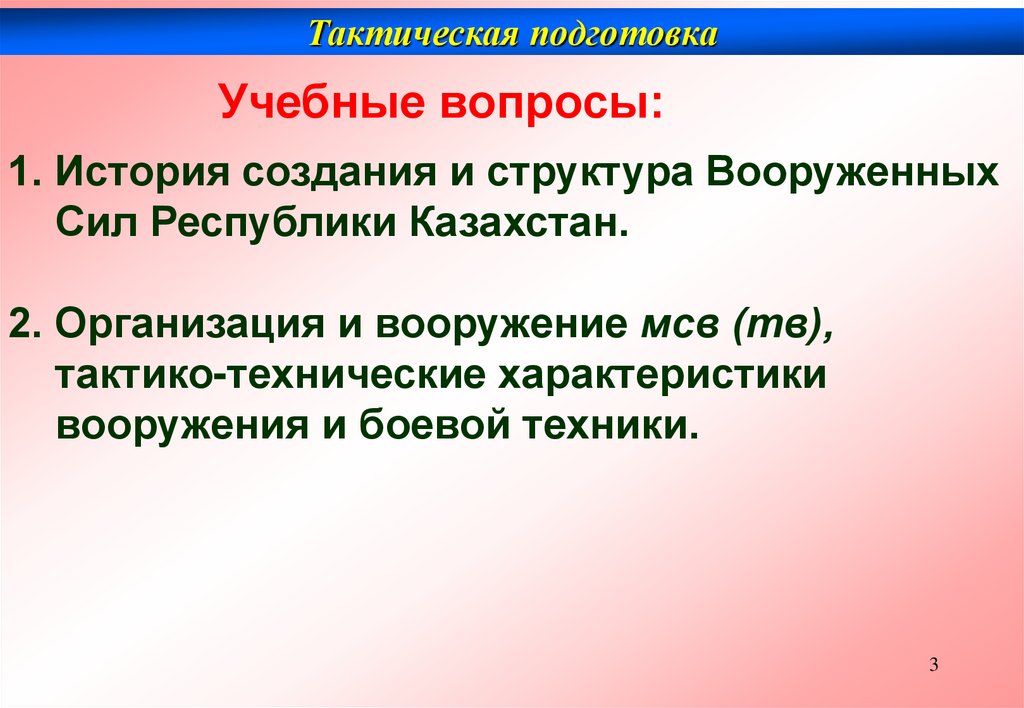 Тактическая подготовка

Учебные вопросы:

1. История создания и структура Вооруженных Сил Республики Казахстан.

2. Организация и вооружение мсв (тв), тактико-технические характеристики вооружения и боевой техники.

3